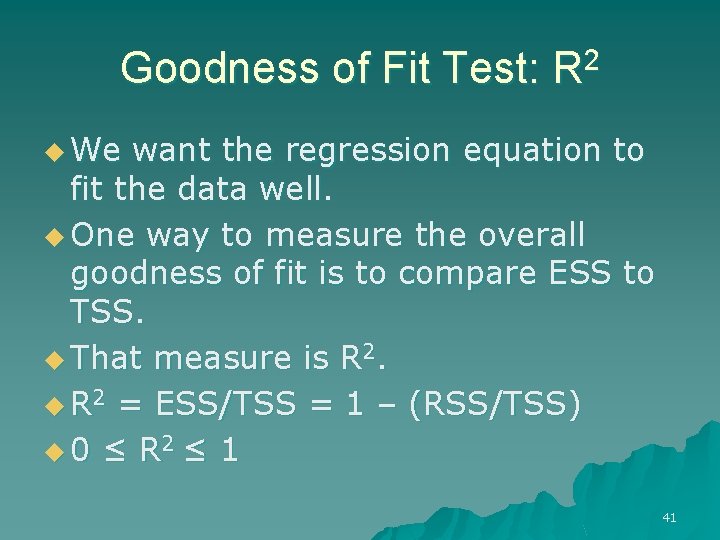 Goodness of Fit Test: $R^2$

We want the regression equation to fit the data well.

One way to measure the overall goodness of fit is to compare ESS to TSS.

That measure is $R^2$.

$R^2$ = ESS/TSS = 1 – (RSS/TSS)

$0 \leq R^2 \leq 1$

41